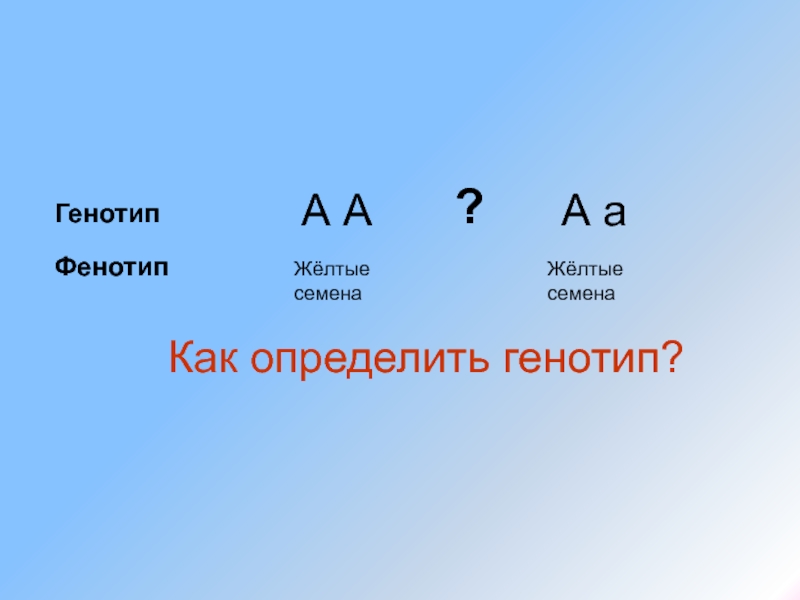 Генотип А А ? А а

Фенотип Жёлтые семена Жёлтые семена

Как определить генотип?